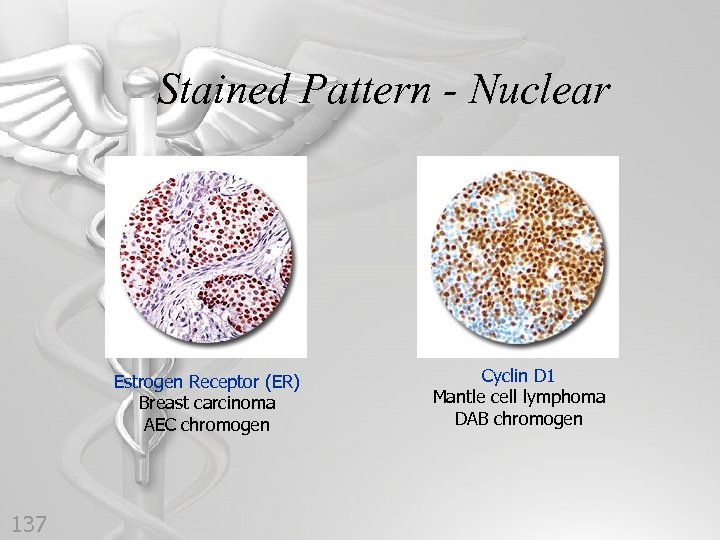 Stained Pattern - Nuclear

Estrogen Receptor (ER)
Breast carcinoma
AEC chromogen

Cyclin D1
Mantle cell lymphoma
DAB chromogen

137